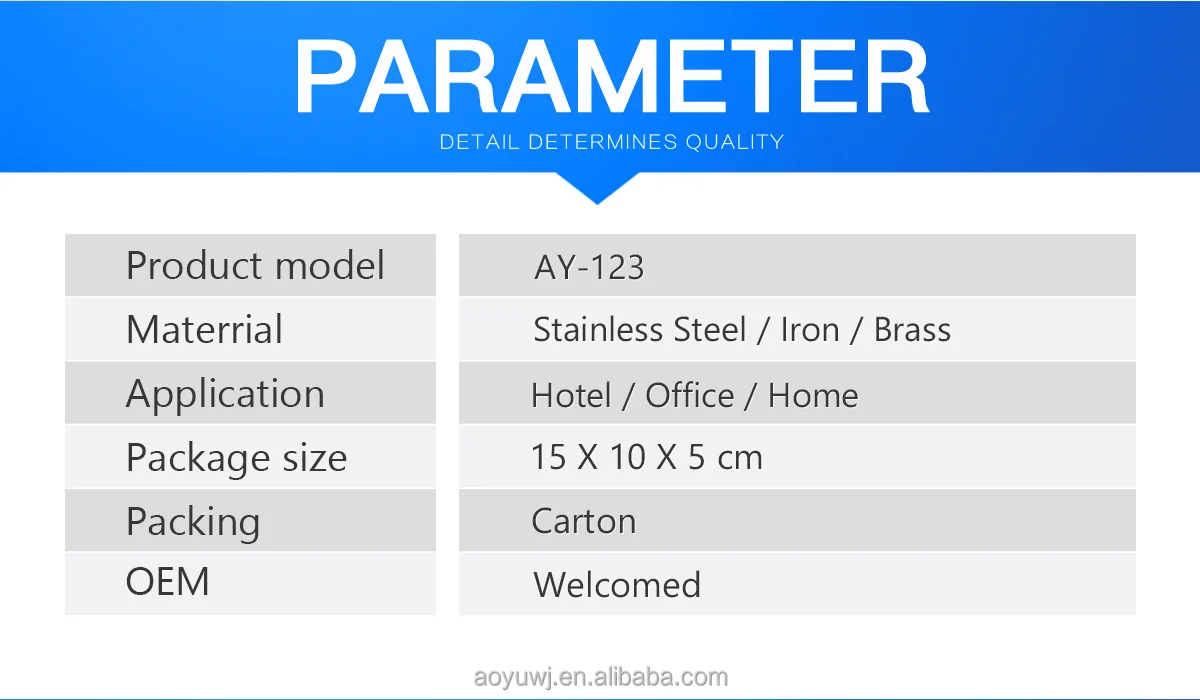 PARAMETER

DETAIL DETERMINES QUALITY

| Product model | AY-123 |
|---|---|
| Materrial | Stainless Steel / Iron / Brass |
| Application | Hotel / Office / Home |
| Package size | 15 X 10 X 5 cm |
| Packing | Carton |
| OEM | Welcomed |

aoyuwj.en.alibaba.com